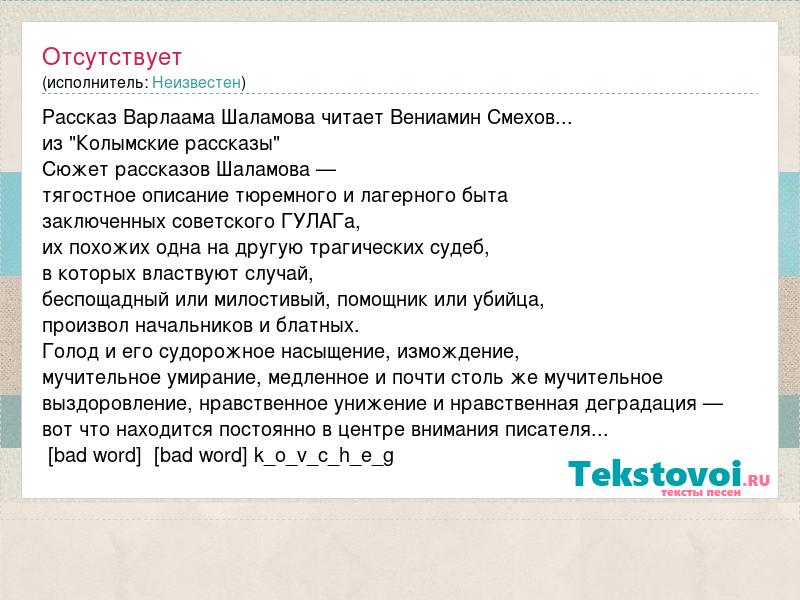 Отсутствует
(исполнитель: Неизвестен)

Рассказ Варлаама Шаламова читает Вениамин Смехов...
из "Колымские рассказы"
Сюжет рассказов Шаламова —
тягостное описание тюремного и лагерного быта
заключенных советского ГУЛАГа,
их похожих одна на другую трагических судеб,
в которых властвуют случай,
беспощадный или милостивый, помощник или убийца,
произвол начальников и блатных.
Голод и его судорожное насыщение, измождение,
мучительное умирание, медленное и почти столь же мучительное выздоровление, нравственное унижение и нравственная деградация —
вот что находится постоянно в центре внимания писателя...
[bad word] [bad word] k_o_v_c_h_e_g

Tekstovoi.RU
тексты песен